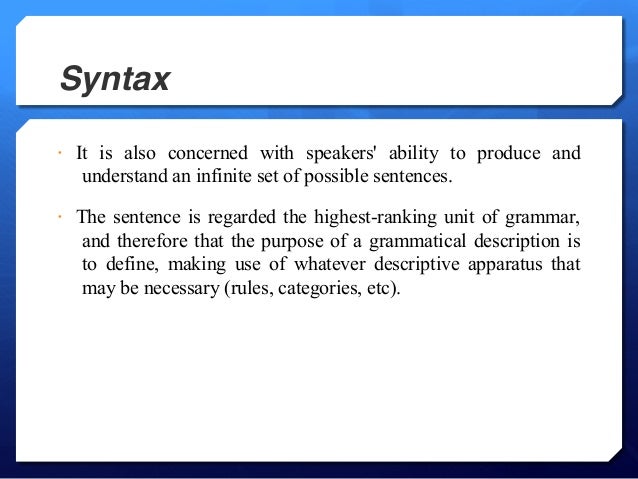 Syntax

· It is also concerned with speakers' ability to produce and understand an infinite set of possible sentences.

· The sentence is regarded the highest-ranking unit of grammar, and therefore that the purpose of a grammatical description is to define, making use of whatever descriptive apparatus that may be necessary (rules, categories, etc).